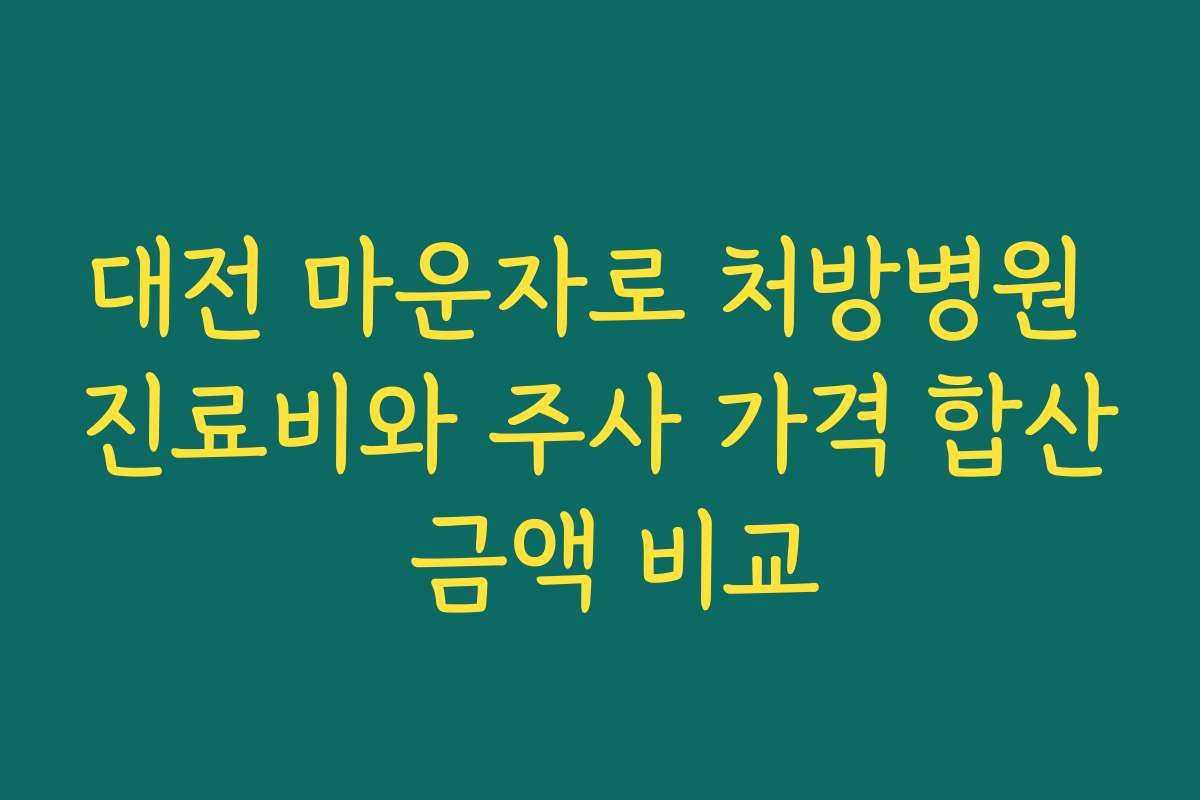 대전 마운자로 처방병원 진료비와 주사 가격 합산 금액 비교